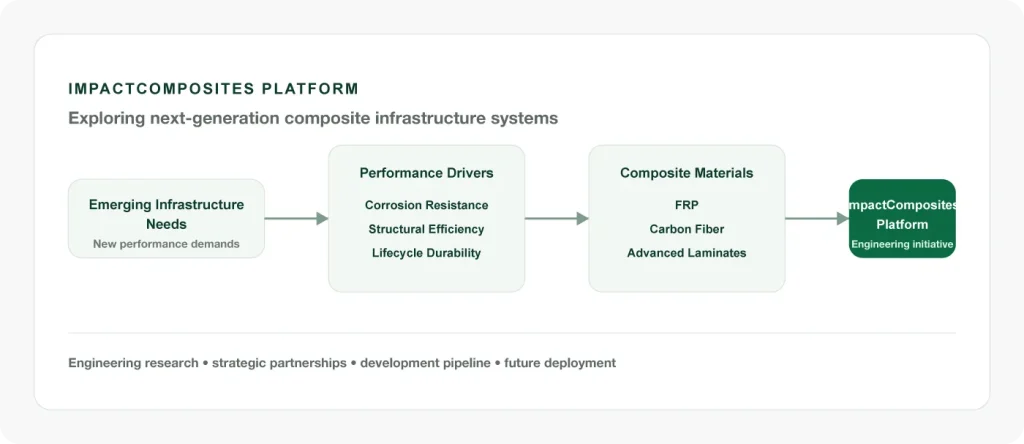 IMPACTCOMPOSITES PLATFORM

Exploring next-generation composite infrastructure systems

Emerging Infrastructure Needs
New performance demands

Performance Drivers
Corrosion Resistance
Structural Efficiency
Lifecycle Durability

Composite Materials
FRP
Carbon Fiber
Advanced Laminates

mpactComposites Platform
Engineering initiative

Engineering research • strategic partnerships • development pipeline • future deployment